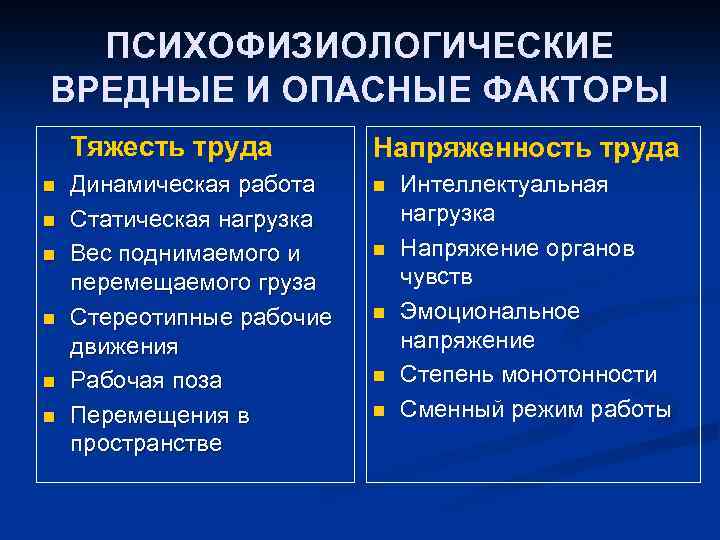 ПСИХОФИЗИОЛОГИЧЕСКИЕ ВРЕДНЫЕ И ОПАСНЫЕ ФАКТОРЫ

Тяжесть труда
- Динамическая работа
- Статическая нагрузка
- Вес поднимаемого и перемещаемого груза
- Стереотипные рабочие движения
- Рабочая поза
- Перемещения в пространстве

Напряженность труда
- Интеллектуальная нагрузка
- Напряжение органов чувств
- Эмоциональное напряжение
- Степень монотонности
- Сменный режим работы